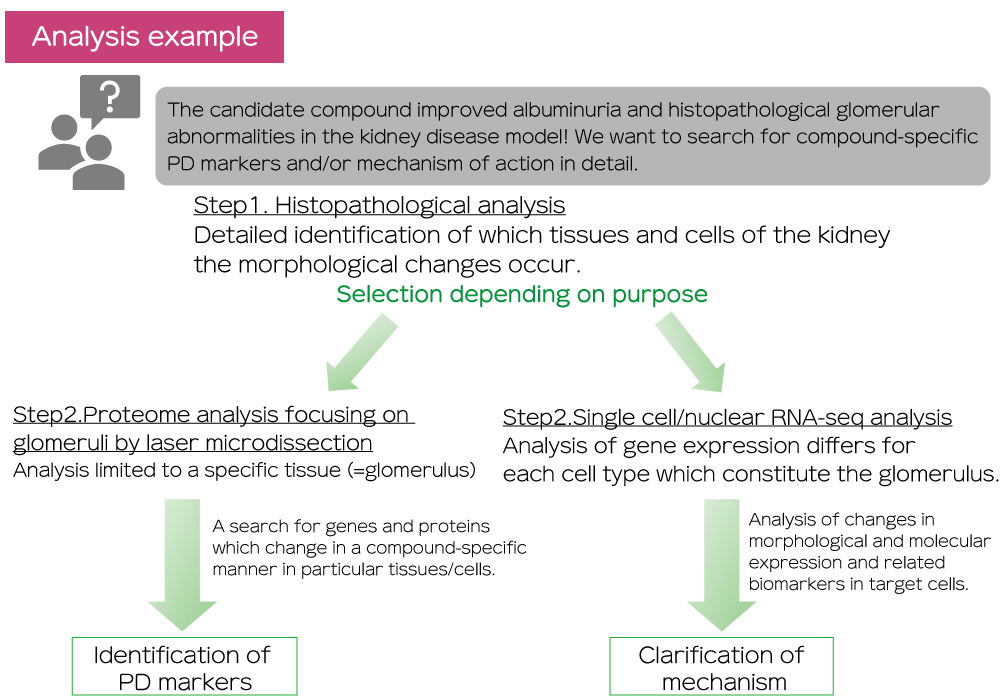 Analysis example

The candidate compound improved albuminuria and histopathological glomerular abnormalities in the kidney disease model! We want to search for compound-specific PD markers and/or mechanism of action in detail.

Step1. Histopathological analysis
Detailed identification of which tissues and cells of the kidney the morphological changes occur.

Selection depending on purpose

Step2.Proteome analysis focusing on glomeruli by laser microdissection
Analysis limited to a specific tissue (=glomerulus)

A search for genes and proteins which change in a compound-specific manner in particular tissues/cells.

Identification of PD markers

Step2.Single cell/nuclear RNA-seq analysis
Analysis of gene expression differs for each cell type which constitute the glomerulus.

Analysis of changes in morphological and molecular expression and related biomarkers in target cells.

Clarification of mechanism